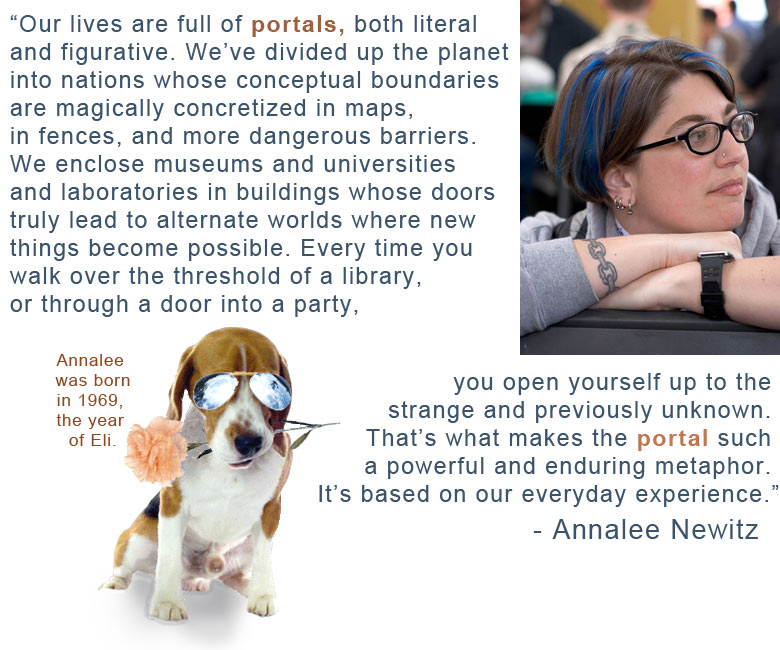 “Our lives are full of portals, both literal and figurative. We’ve divided up the planet into nations whose conceptual boundaries are magically concretized in maps, in fences, and more dangerous barriers. We enclose museums and universities and laboratories in buildings whose doors truly lead to alternate worlds where new things become possible. Every time you walk over the threshold of a library, or through a door into a party,

Annalee was born in 1969, the year of Eli.

you open yourself up to the strange and previously unknown. That’s what makes the portal such a powerful and enduring metaphor. It’s based on our everyday experience.”

- Annalee Newitz